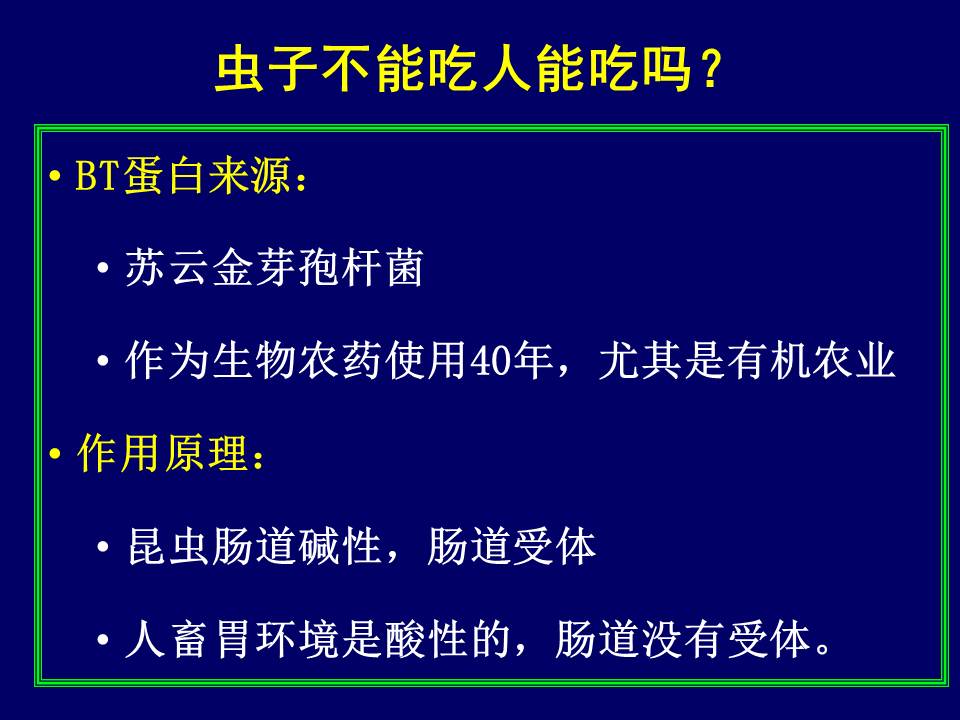 虫子不能吃人能吃吗？

• BT蛋白来源：

• 苏云金芽孢杆菌

• 作为生物农药使用40年，尤其是有机农业

• 作用原理：

• 昆虫肠道碱性，肠道受体

• 人畜胃环境是酸性的，肠道没有受体。